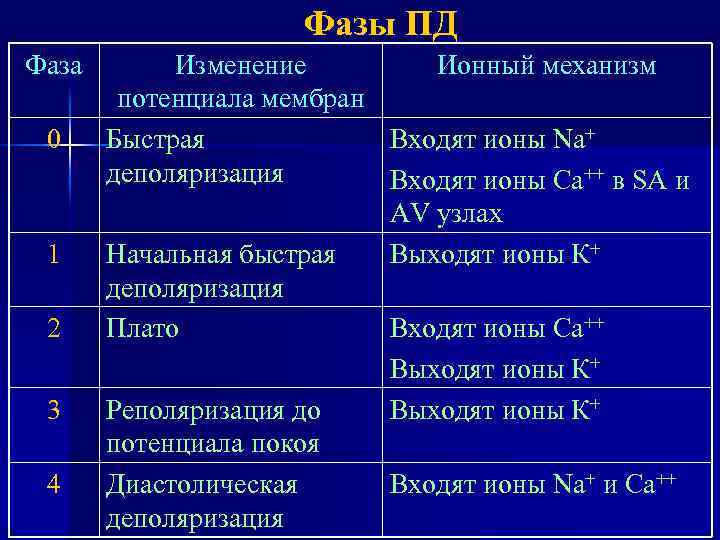 Фазы ПД

| Фаза | Изменение потенциала мембран | Ионный механизм |
|---|---|---|
| 0 | Быстрая деполяризация | Входят ионы $Na^+$ Входят ионы $Ca^{++}$ в SA и AV узлах |
| 1 | Начальная быстрая деполяризация | Выходят ионы $K^+$ |
| 2 | Плато | Входят ионы $Ca^{++}$ Выходят ионы $K^+$ |
| 3 | Реполяризация до потенциала покоя | Выходят ионы $K^+$ |
| 4 | Диастолическая деполяризация | Входят ионы $Na^+$ и $Ca^{++}$ |